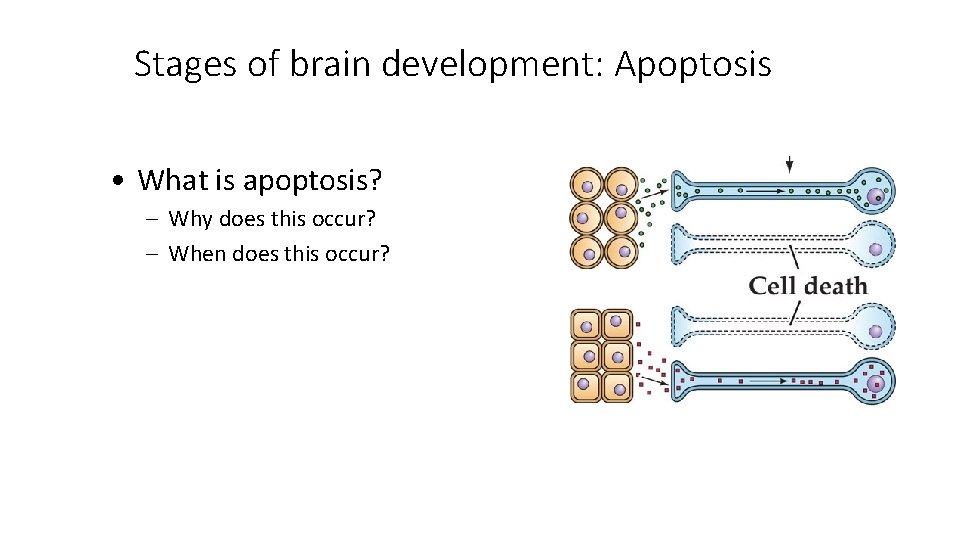 Stages of brain development: Apoptosis

• What is apoptosis?
– Why does this occur?
– When does this occur?

Cell death